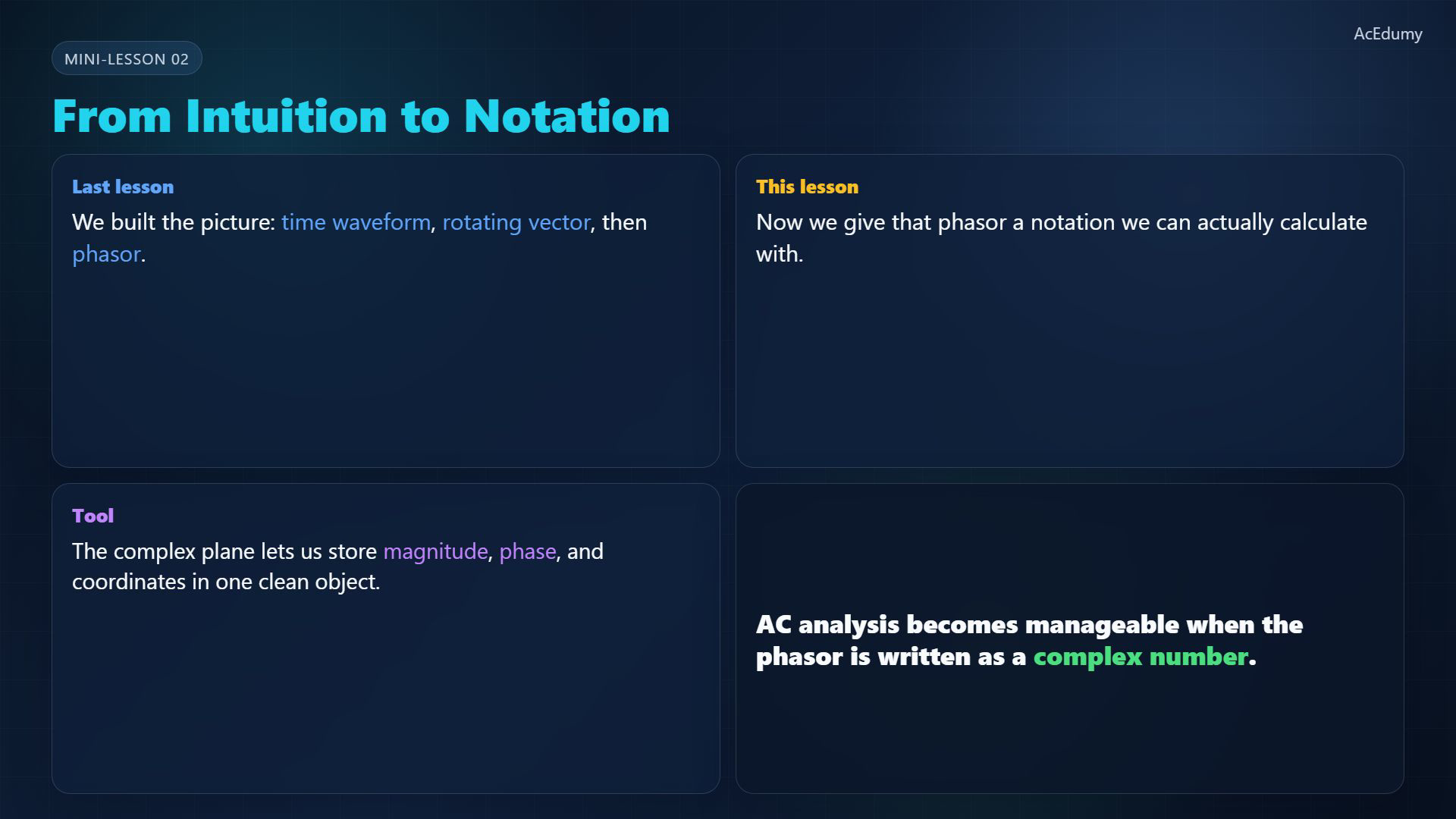 AcEdumy

MINI-LESSON 02

From Intuition to Notation

Last lesson

We built the picture: time waveform, rotating vector, then phasor.

This lesson

Now we give that phasor a notation we can actually calculate with.

Tool

The complex plane lets us store magnitude, phase, and coordinates in one clean object.

AC analysis becomes manageable when the phasor is written as a complex number.